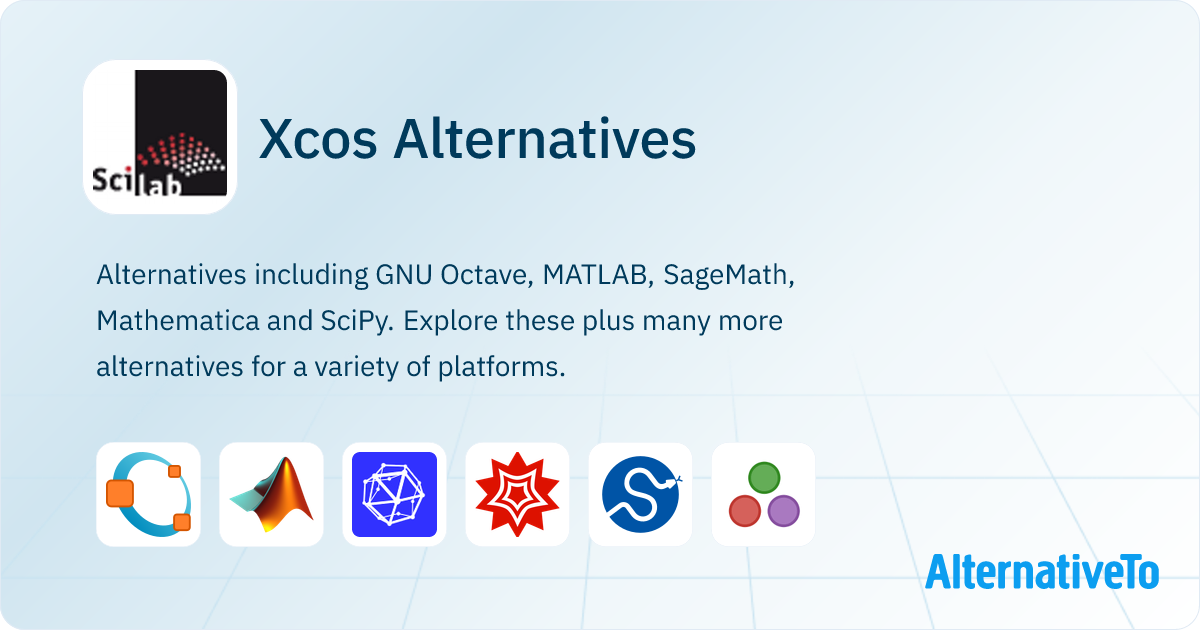 Scilab

Xcos Alternatives

Alternatives including GNU Octave, MATLAB, SageMath, Mathematica and SciPy. Explore these plus many more alternatives for a variety of platforms.

AlternativeTo